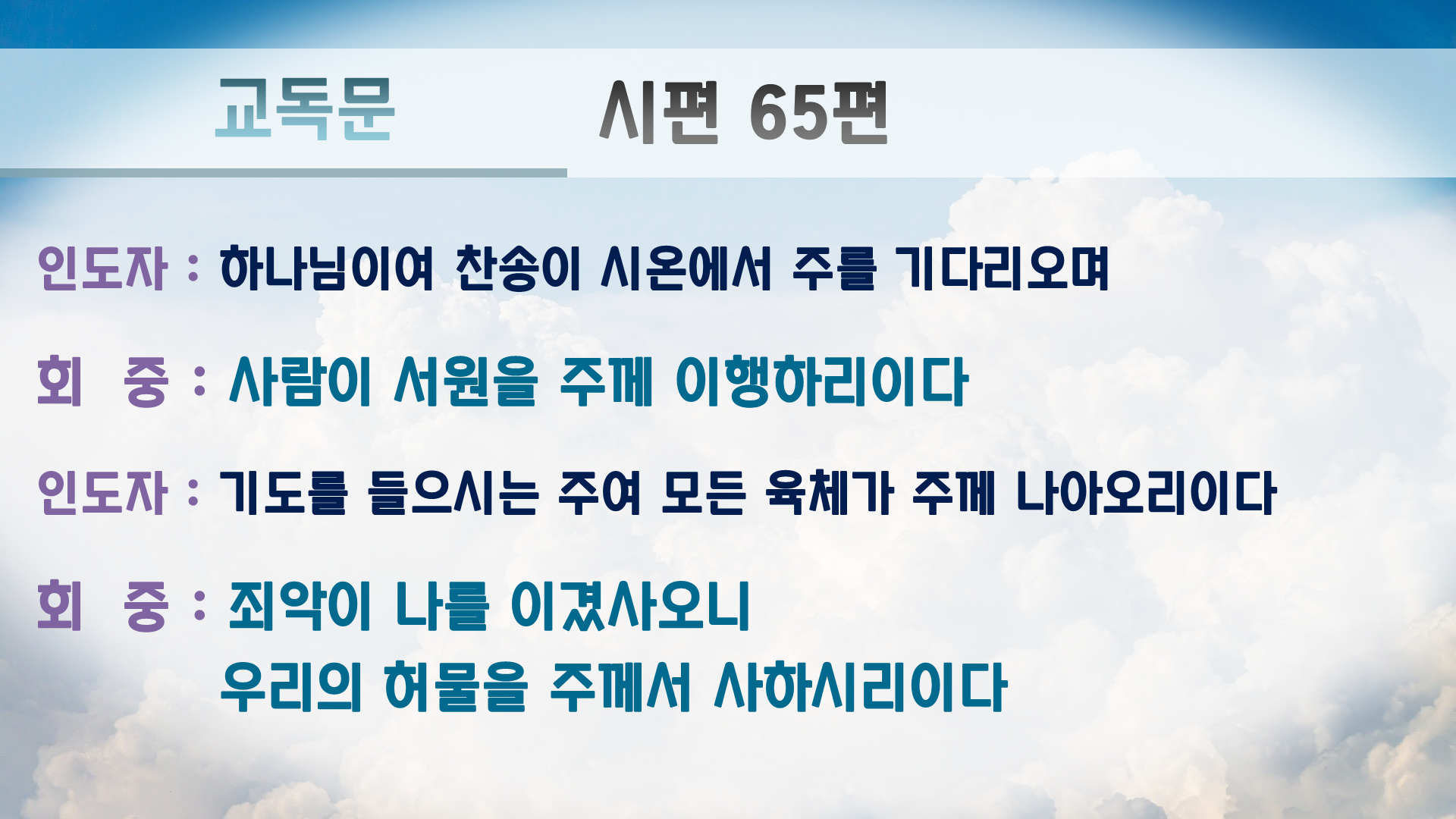 교독문 시편 65편

인도자 : 하나님이여 찬송이 시온에서 주를 기다리오며

회 중 : 사람이 서원을 주께 이행하리이다

인도자 : 기도를 들으시는 주여 모든 육체가 주께 나아오리이다

회 중 : 죄악이 나를 이겼사오니
우리의 허물을 주께서 사하시리이다